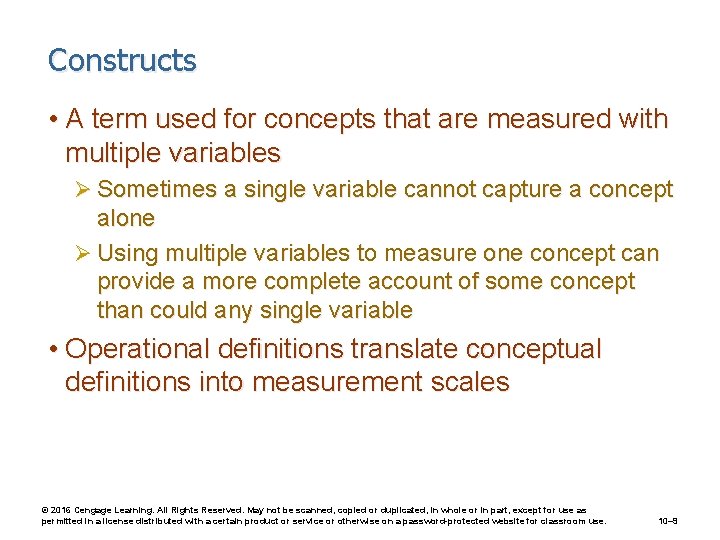 Constructs

• A term used for concepts that are measured with multiple variables

➢ Sometimes a single variable cannot capture a concept alone

➢ Using multiple variables to measure one concept can provide a more complete account of some concept than could any single variable

• Operational definitions translate conceptual definitions into measurement scales

© 2016 Cengage Learning. All Rights Reserved. May not be scanned, copied or duplicated, in whole or in part, except for use as permitted in a license distributed with a certain product or service or otherwise on a password-protected website for classroom use.

10–9